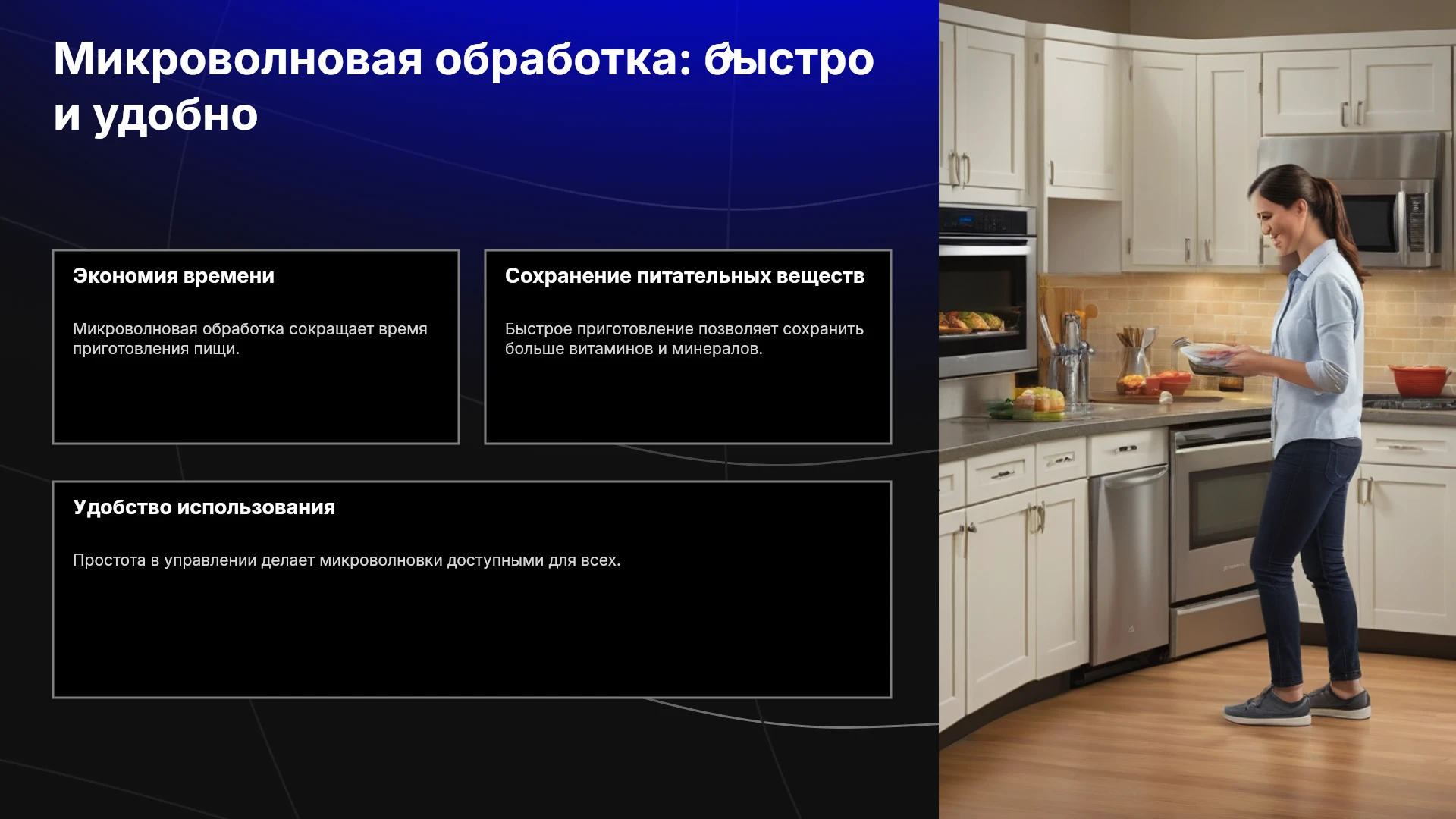 Микроволновая обработка: быстро и удобно

Экономия времени

Микроволновая обработка сокращает время приготовления пищи.

Сохранение питательных веществ

Быстрое приготовление позволяет сохранить больше витаминов и минералов.

Удобство использования

Простота в управлении делает микроволновки доступными для всех.